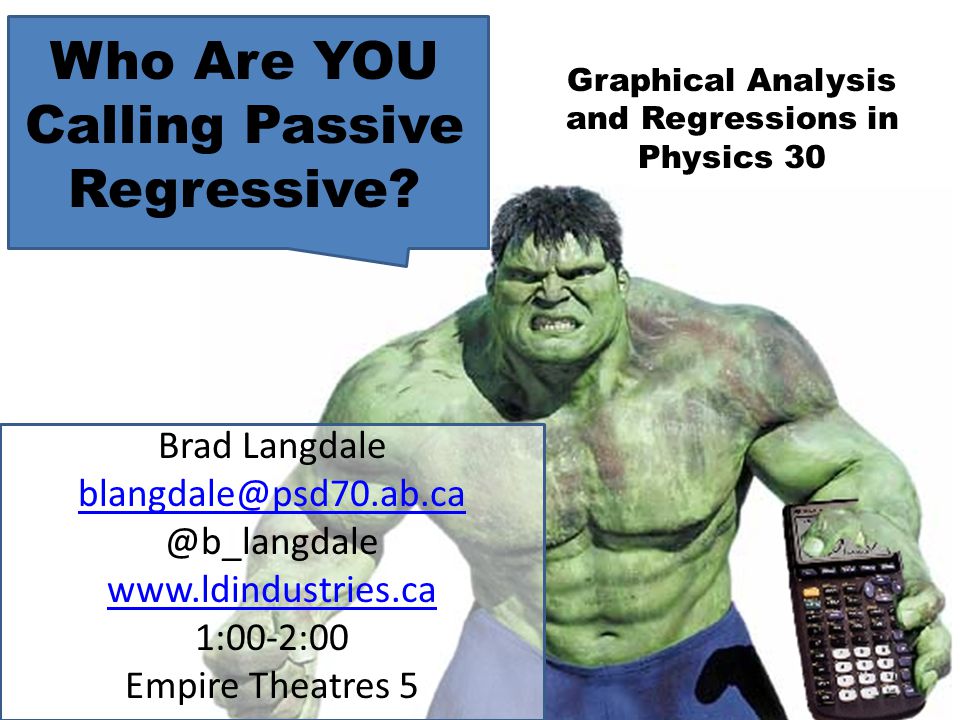 Who Are YOU Calling Passive Regressive?

Graphical Analysis and Regressions in Physics 30

Brad Langdale
blangdale@psd70.ab.ca
@b_langdale
www.ldindustries.ca
1:00-2:00
Empire Theatres 5